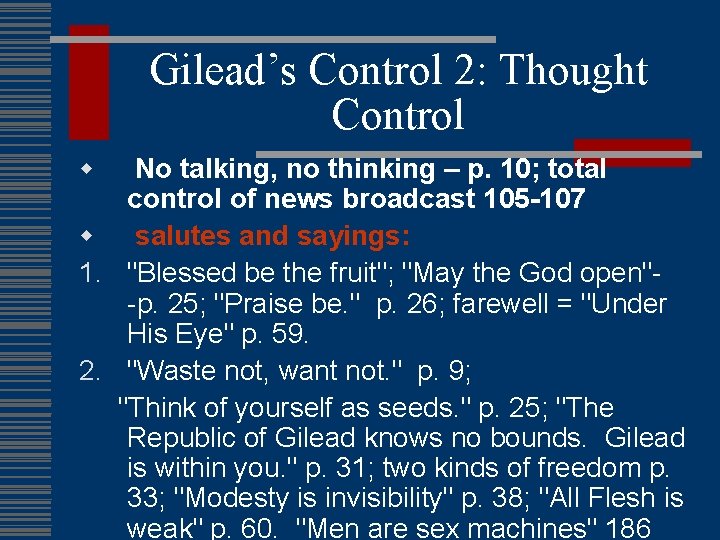 Gilead's Control 2: Thought Control

No talking, no thinking – p. 10; total control of news broadcast 105-107

salutes and sayings:

1. "Blessed be the fruit"; "May the God open"--p. 25; "Praise be." p. 26; farewell = "Under His Eye" p. 59.

2. "Waste not, want not." p. 9;

"Think of yourself as seeds." p. 25; "The Republic of Gilead knows no bounds. Gilead is within you." p. 31; two kinds of freedom p. 33; "Modesty is invisibility" p. 38; "All Flesh is weak" p. 60. "Men are sex machines" 186